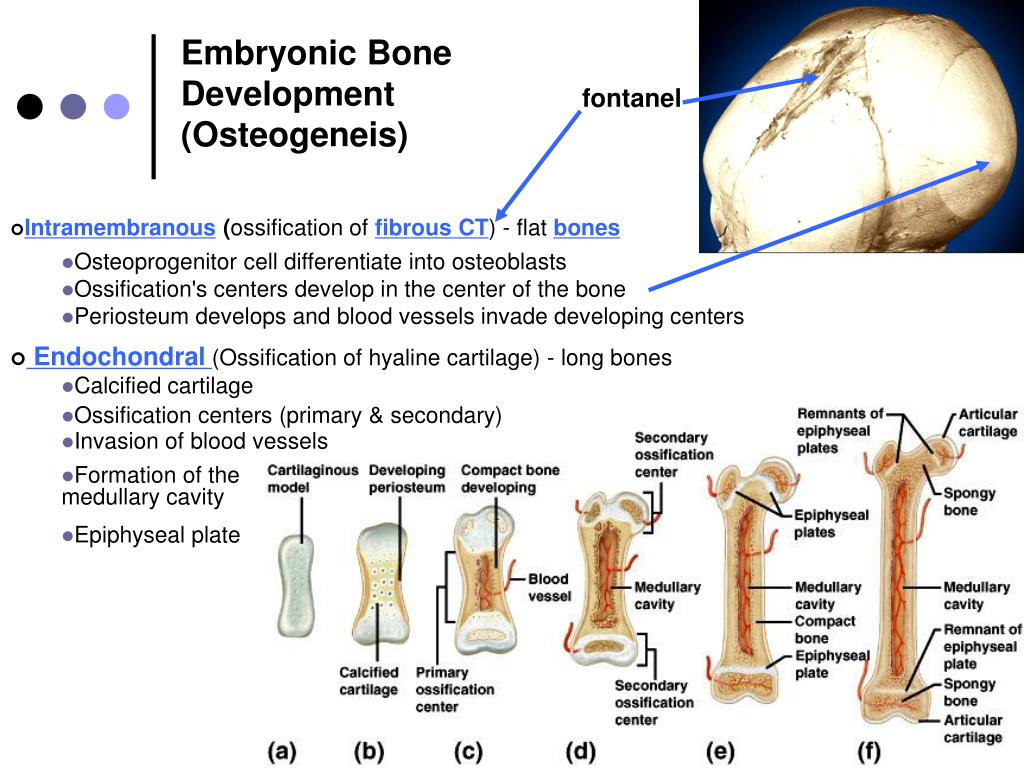 Embryonic Bone Development (Osteogeneis)

fontanel

Intramembranous (ossification of fibrous CT) - flat bones

Osteoprogenitor cell differentiate into osteoblasts

Ossification's centers develop in the center of the bone

Periosteum develops and blood vessels invade developing centers

Endochondral (Ossification of hyaline cartilage) - long bones

Calcified cartilage

Ossification centers (primary & secondary)

Invasion of blood vessels

Formation of the medullary cavity

Epiphyseal plate

Cartilaginous model

Developing periosteum

Calcified cartilage

Compact bone developing

Blood vessel

Primary ossification center

Secondary ossification center

Medullary cavity

Secondary ossification center

Epiphyseal plates

Medullary cavity

Compact bone

Epiphyseal plate

Remnants of epiphyseal plates

Articular cartilage

Spongy bone

Medullary cavity

Remnant of epiphyseal plate

Spongy bone

Articular cartilage

(a) (b) (c) (d) (e) (f)